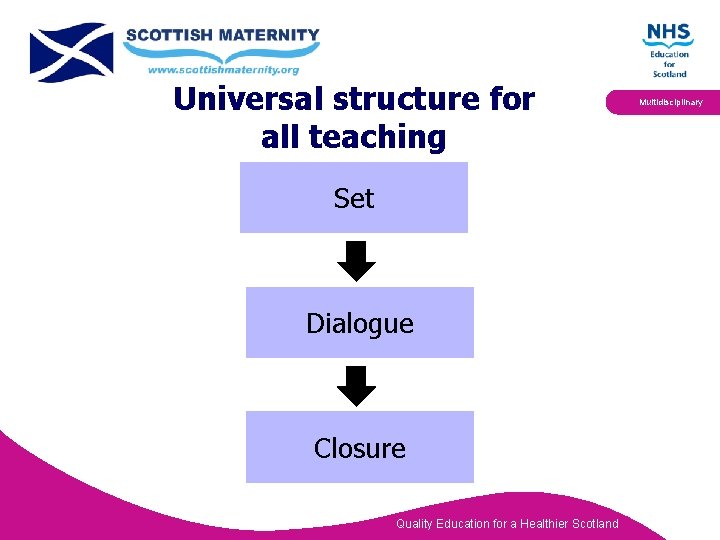 SCOTTISH MATERNITY
www.scottishmaternity.org

NHS
Education for Scotland

Multidisciplinary

Universal structure for all teaching

Set

Dialogue

Closure

Quality Education for a Healthier Scotland